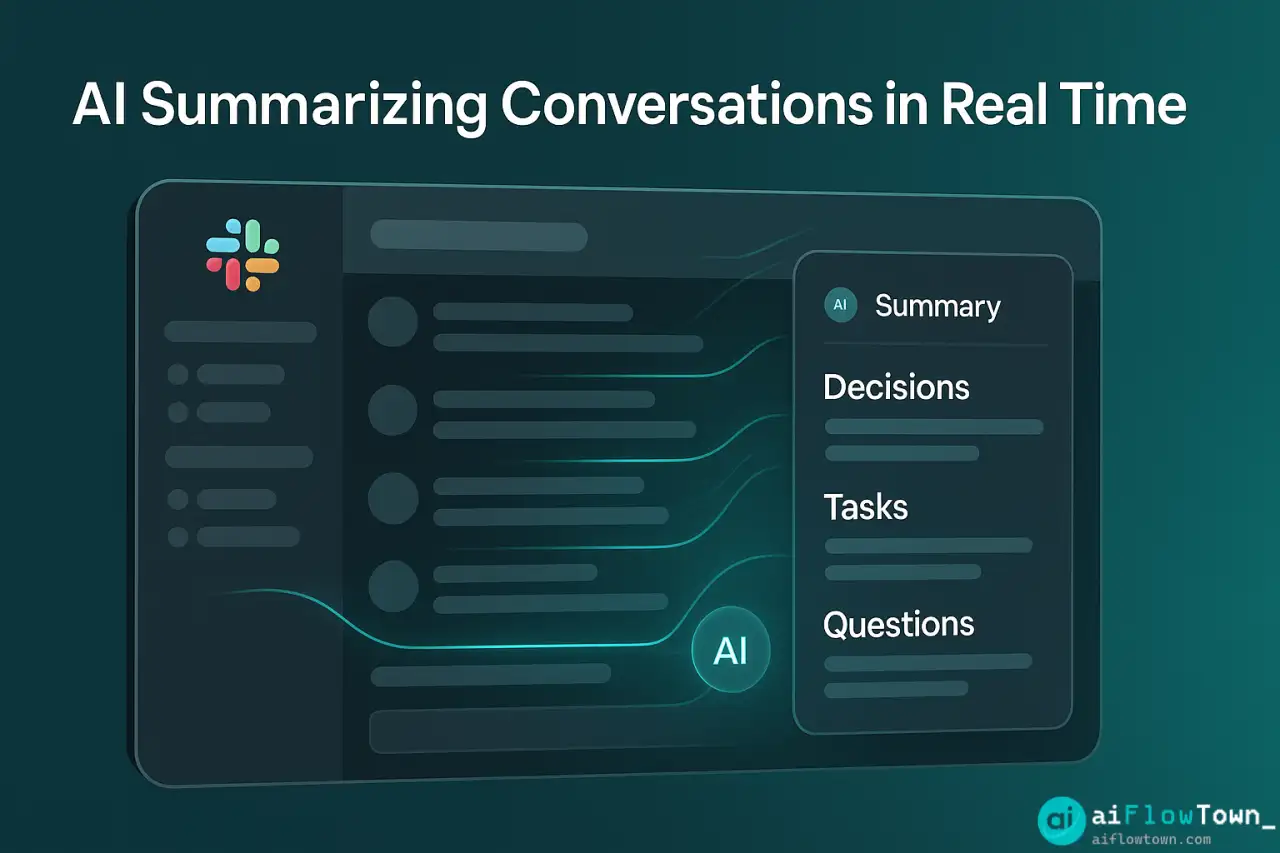 AI Summarizing Conversations in Real Time

AI Summary

Decisions

Tasks

Questions

AI

ai aiFlowTown_
aiflowtown.com